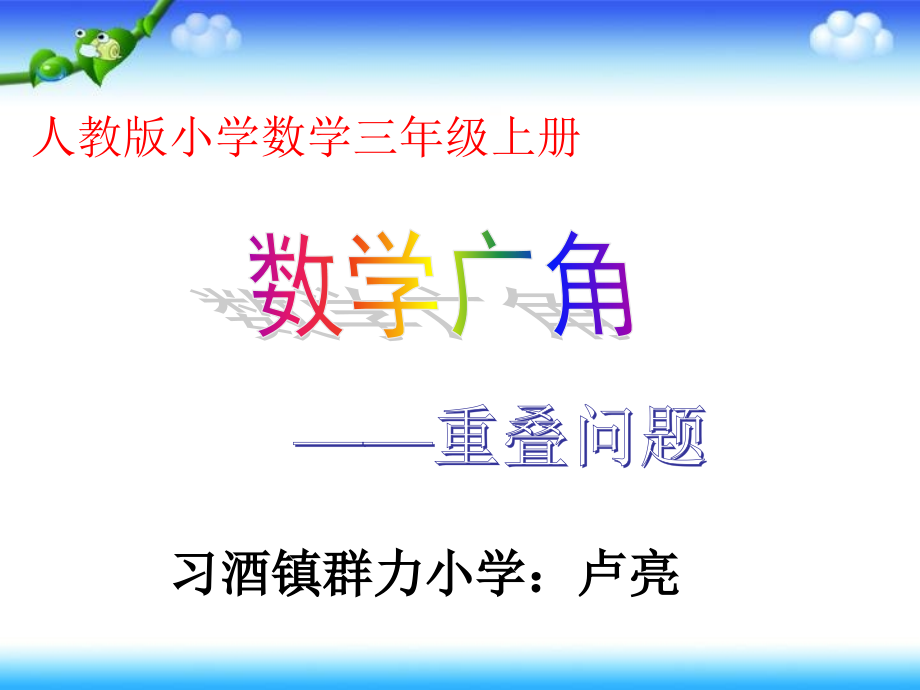 人教版小学数学三年级上册

数学广角

——重叠问题

习酒镇群力小学：卢亮